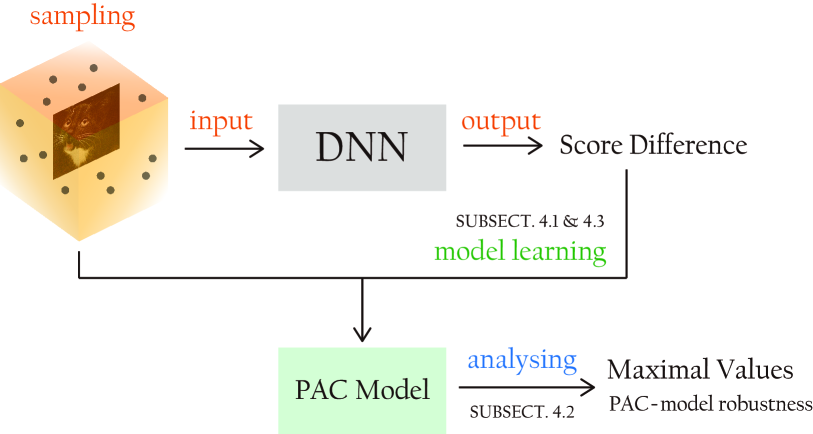 sampling

input

DNN

output

Score Difference

SUBSECT. 4.1 & 4.3
model learning

PAC Model

analysing

SUBSECT. 4.2

Maximal Values
PAC-model robustness